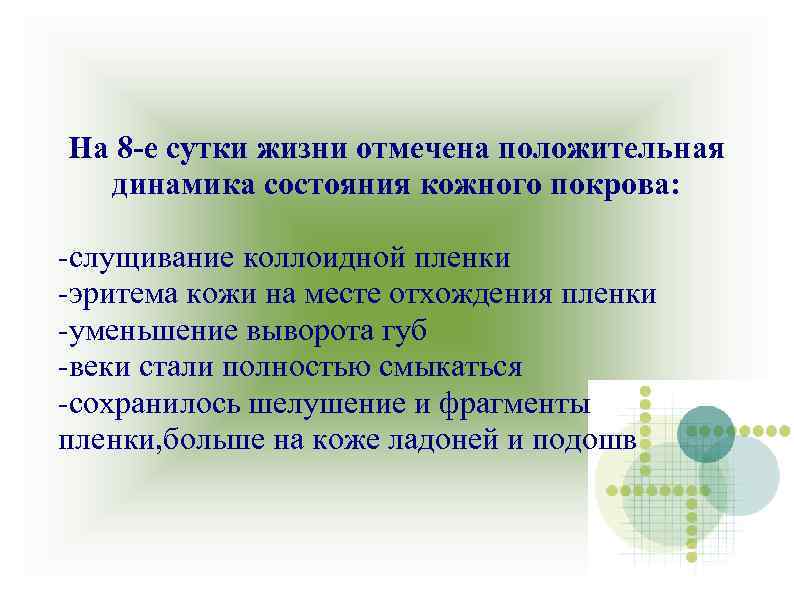 На 8-е сутки жизни отмечена положительная динамика состояния кожного покрова:

-слущивание коллоидной пленки
-эритема кожи на месте отхождения пленки
-уменьшение выворота губ
-веки стали полностью смыкаться
-сохранилось шелушение и фрагменты пленки,больше на коже ладоней и подошв